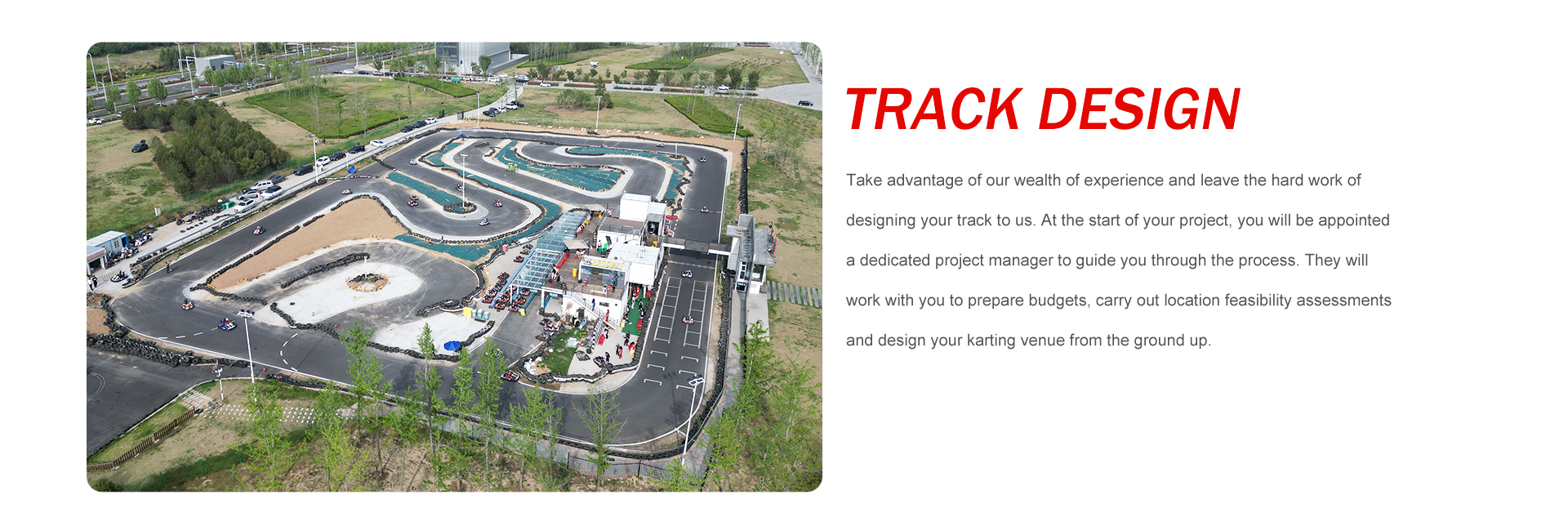 TRACK DESIGN

Take advantage of our wealth of experience and leave the hard work of designing your track to us. At the start of your project, you will be appointed a dedicated project manager to guide you through the process. They will work with you to prepare budgets, carry out location feasibility assessments and design your karting venue from the ground up.